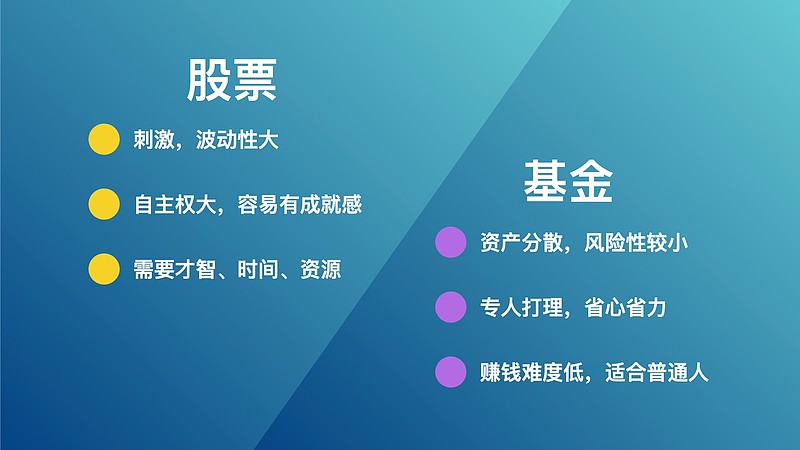 股票

刺激，波动性大

自主权大，容易有成就感

需要才智、时间、资源

基金

资产分散，风险性较小

专人打理，省心省力

赚钱难度低，适合普通人